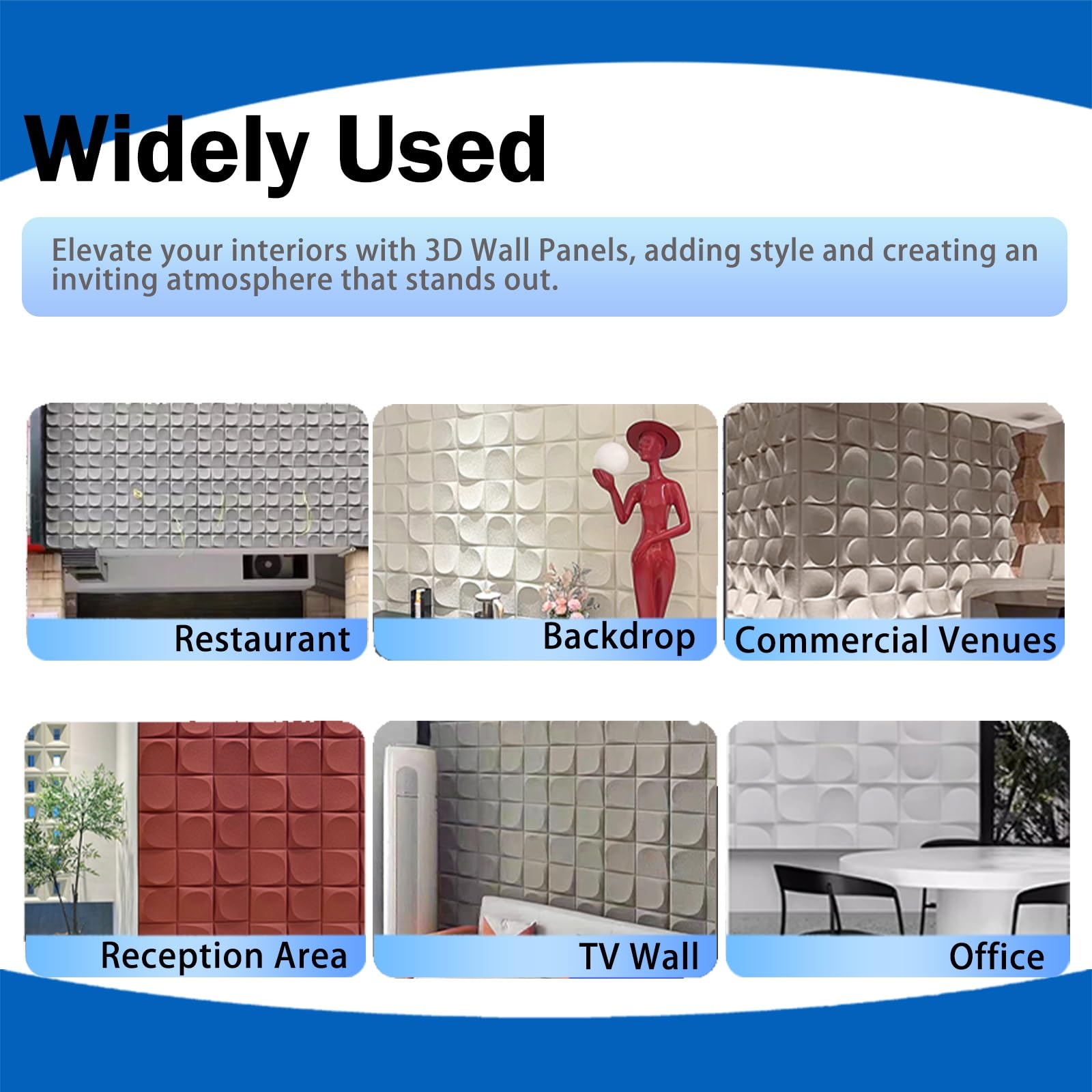 Widely Used

Elevate your interiors with 3D Wall Panels, adding style and creating an inviting atmosphere that stands out.

Restaurant

Backdrop

Commercial Venues

Reception Area

TV Wall

Office